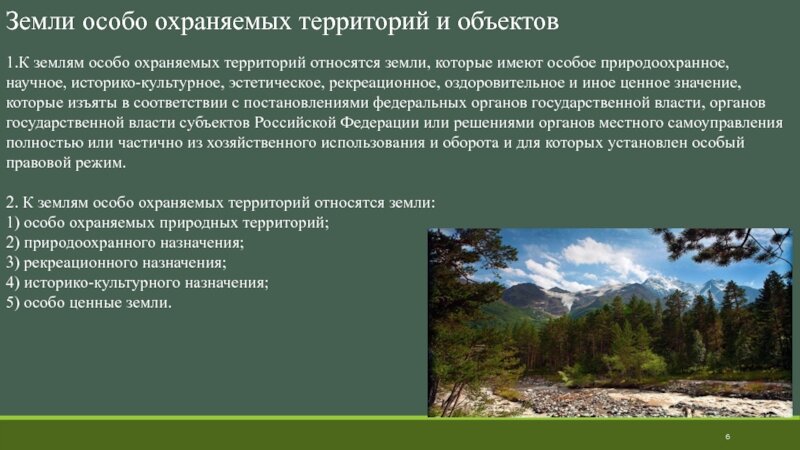 Земли особо охраняемых территорий и объектов

1.К землям особо охраняемых территорий относятся земли, которые имеют особое природоохранное, научное, историко-культурное, эстетическое, рекреационное, оздоровительное и иное ценное значение, которые изъяты в соответствии с постановлениями федеральных органов государственной власти, органов государственной власти субъектов Российской Федерации или решениями органов местного самоуправления полностью или частично из хозяйственного использования и оборота и для которых установлен особый правовой режим.

2. К землям особо охраняемых территорий относятся земли:
1) особо охраняемых природных территорий;
2) природоохранного назначения;
3) рекреационного назначения;
4) историко-культурного назначения;
5) особо ценные земли.

6